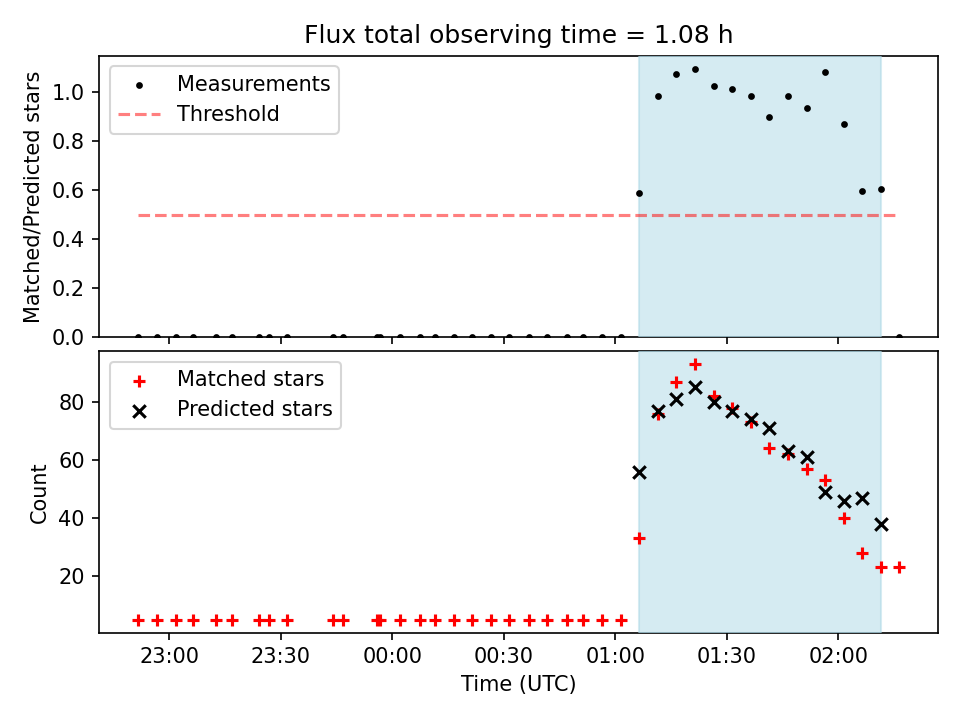 Flux total observing time = 1.08 h

Measurements
Threshold

Matched/Predicted stars

1.0
0.8
0.6
0.4
0.2
0.0

Matched stars
Predicted stars

Count

80
60
40
20

23:00
23:30
00:00
00:30
01:00
01:30
02:00

Time (UTC)